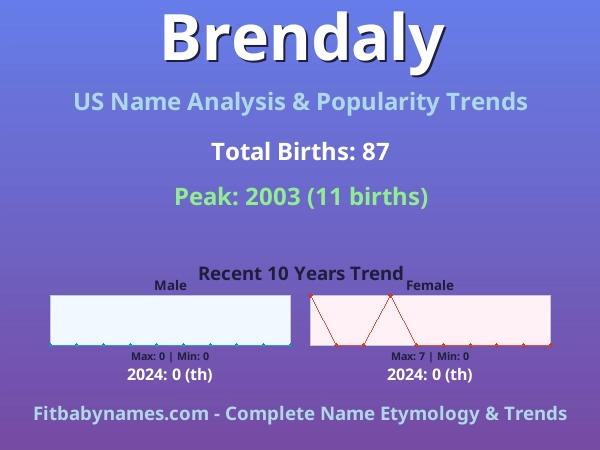 Brendaly

US Name Analysis & Popularity Trends

Total Births: 87

Peak: 2003 (11 births)

Recent 10 Years Trend

Male

Max: 0 | Min: 0

2024: 0 (th)

Female

Max: 7 | Min: 0

2024: 0 (th)

Fitbabynames.com - Complete Name Etymology & Trends